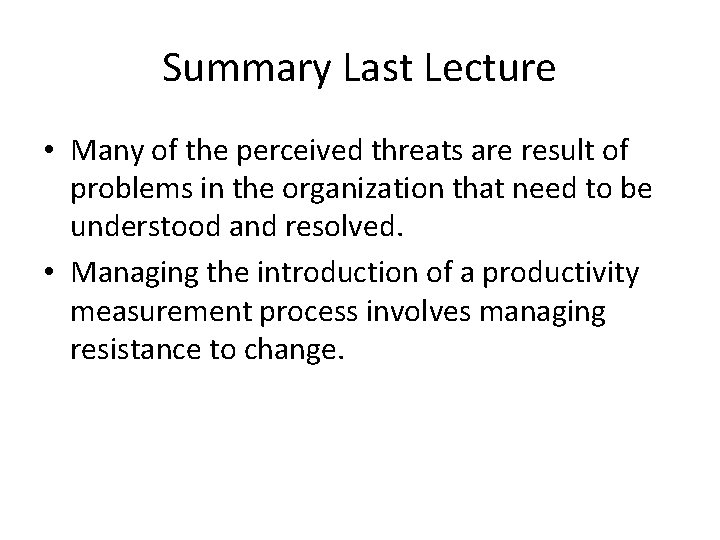 Summary Last Lecture

• Many of the perceived threats are result of problems in the organization that need to be understood and resolved.

• Managing the introduction of a productivity measurement process involves managing resistance to change.